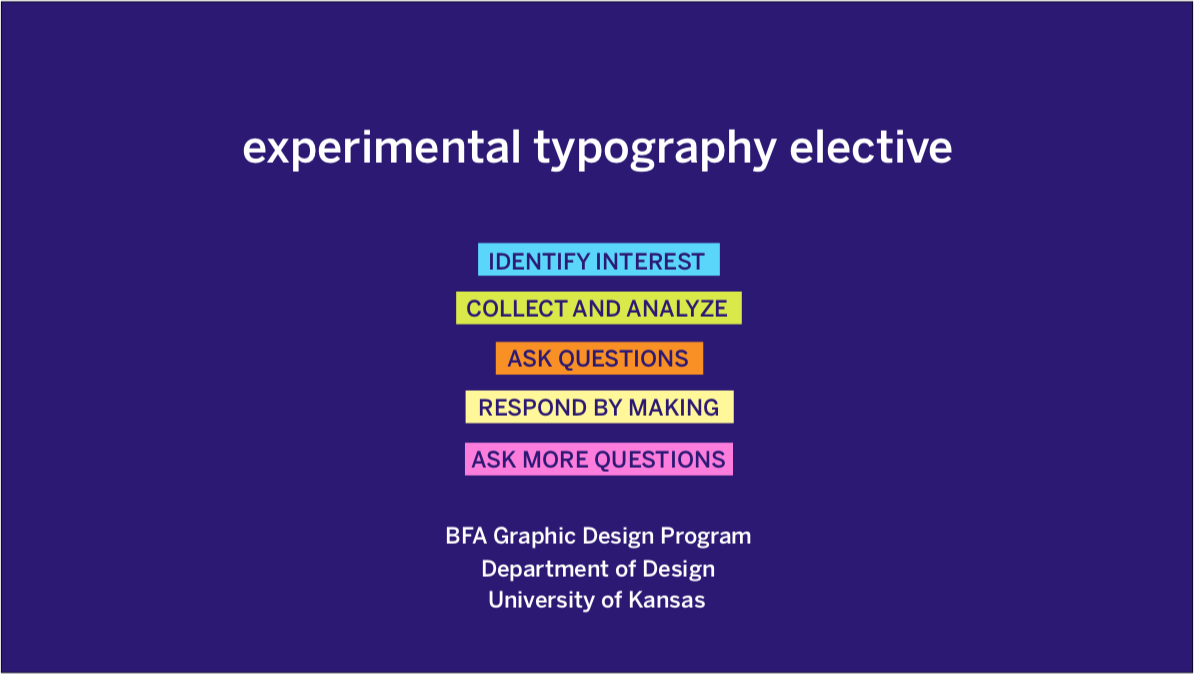 experimental typography elective

IDENTIFY INTEREST

COLLECT AND ANALYZE

ASK QUESTIONS

RESPOND BY MAKING

ASK MORE QUESTIONS

BFA Graphic Design Program
Department of Design
University of Kansas